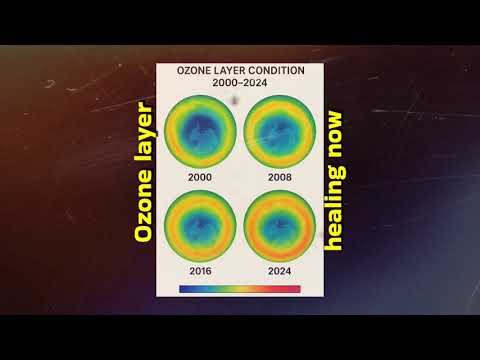 Ozone layer

OZONE LAYER CONDITION
2000–2024

2000

2008

2016

2024

healing now